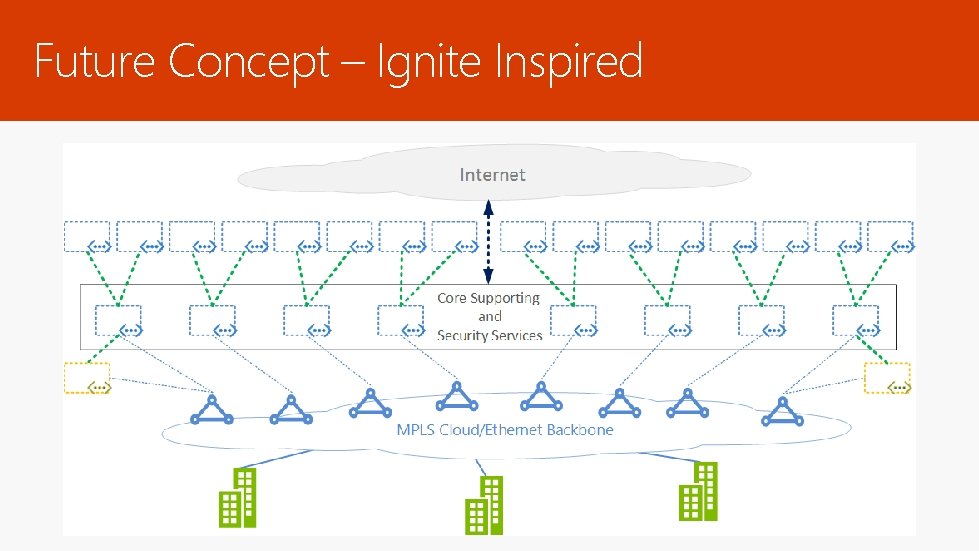 Future Concept – Ignite Inspired

Internet

Core Supporting and Security Services

MPLS Cloud/Ethernet Backbone